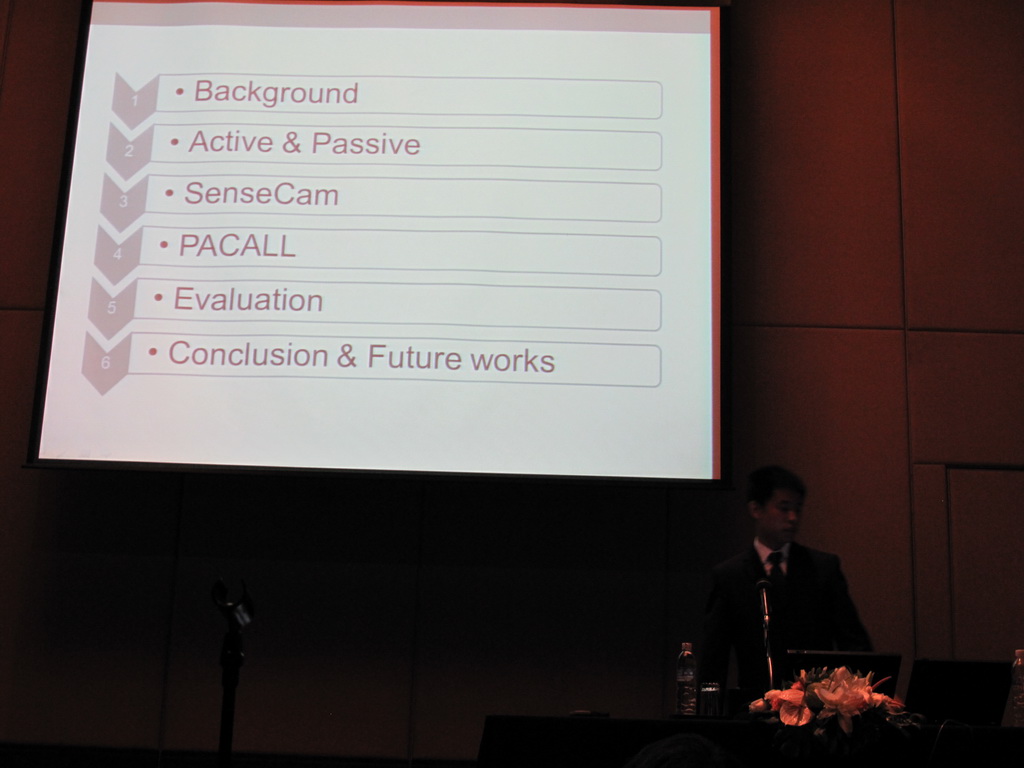 1 • Background
2 • Active & Passive
3 • SenseCam
4 • PACALL
5 • Evaluation
6 • Conclusion & Future works